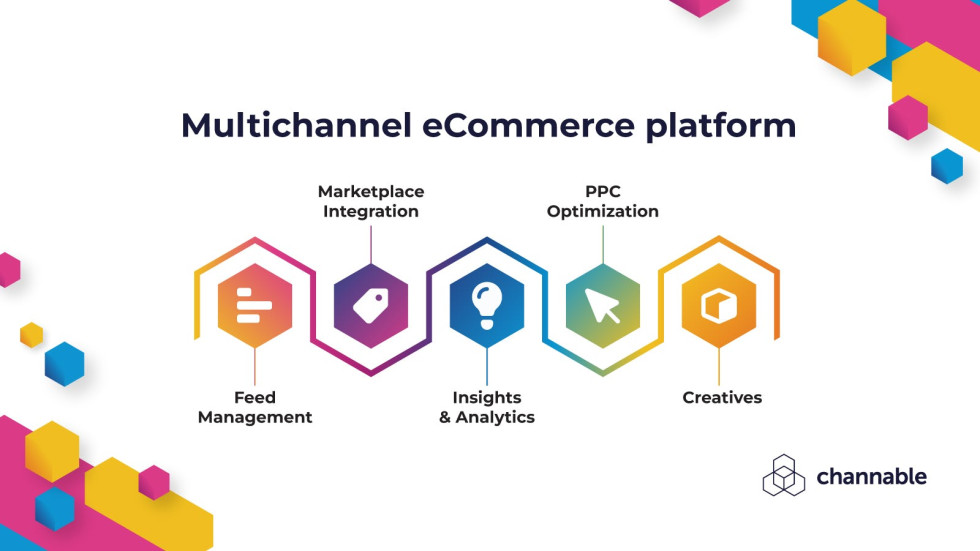 Multichannel eCommerce platform

Marketplace Integration

PPC Optimization

Feed Management

Insights & Analytics

Creatives

channable